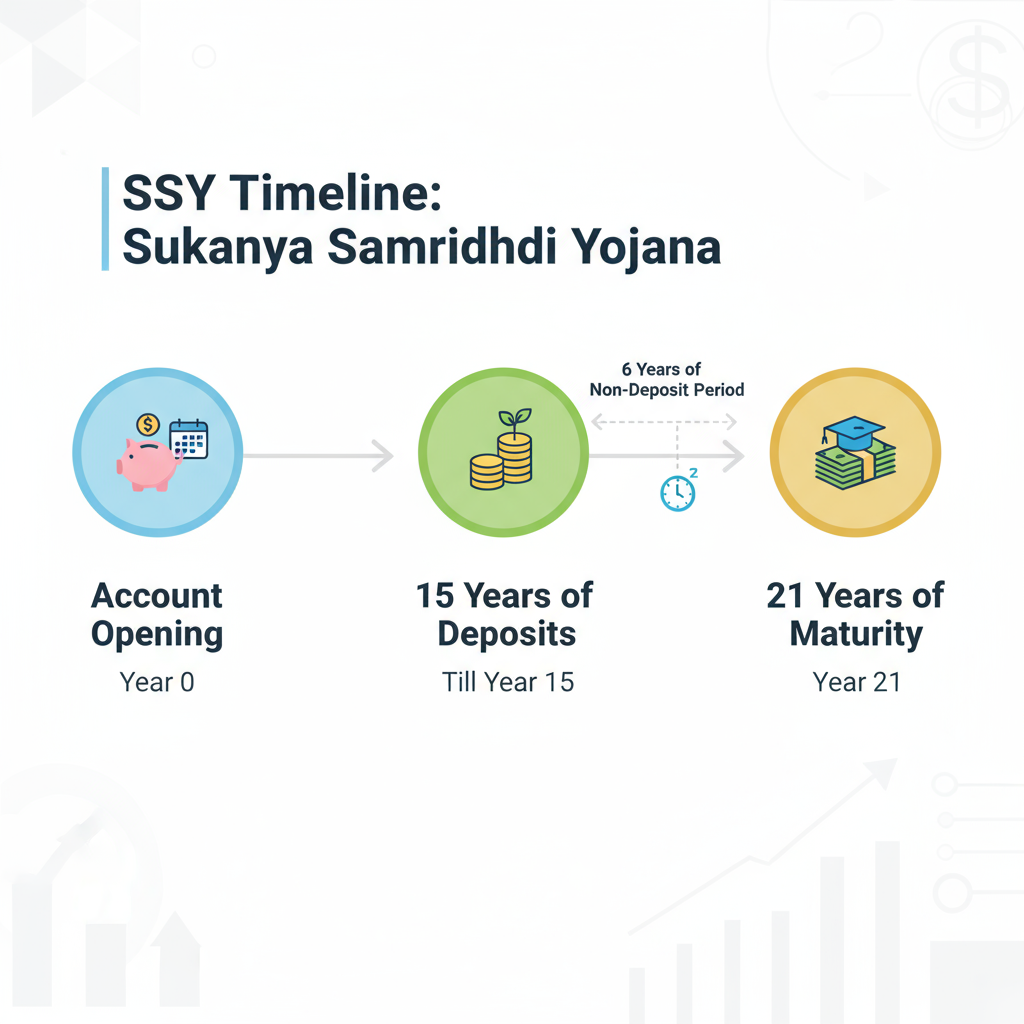 SSY Timeline:
Sukanya Samridhdi Yojana

6 Years of
Non-Deposit Period

2

Account Opening
Year 0

15 Years of Deposits
Till Year 15

21 Years of Maturity
Year 21